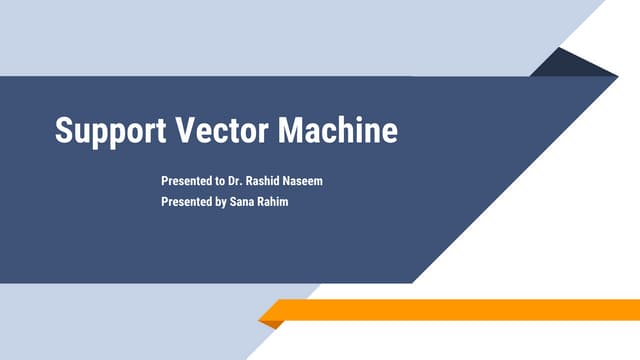 Support Vector Machine

Presented to Dr. Rashid Naseem
Presented by Sana Rahim